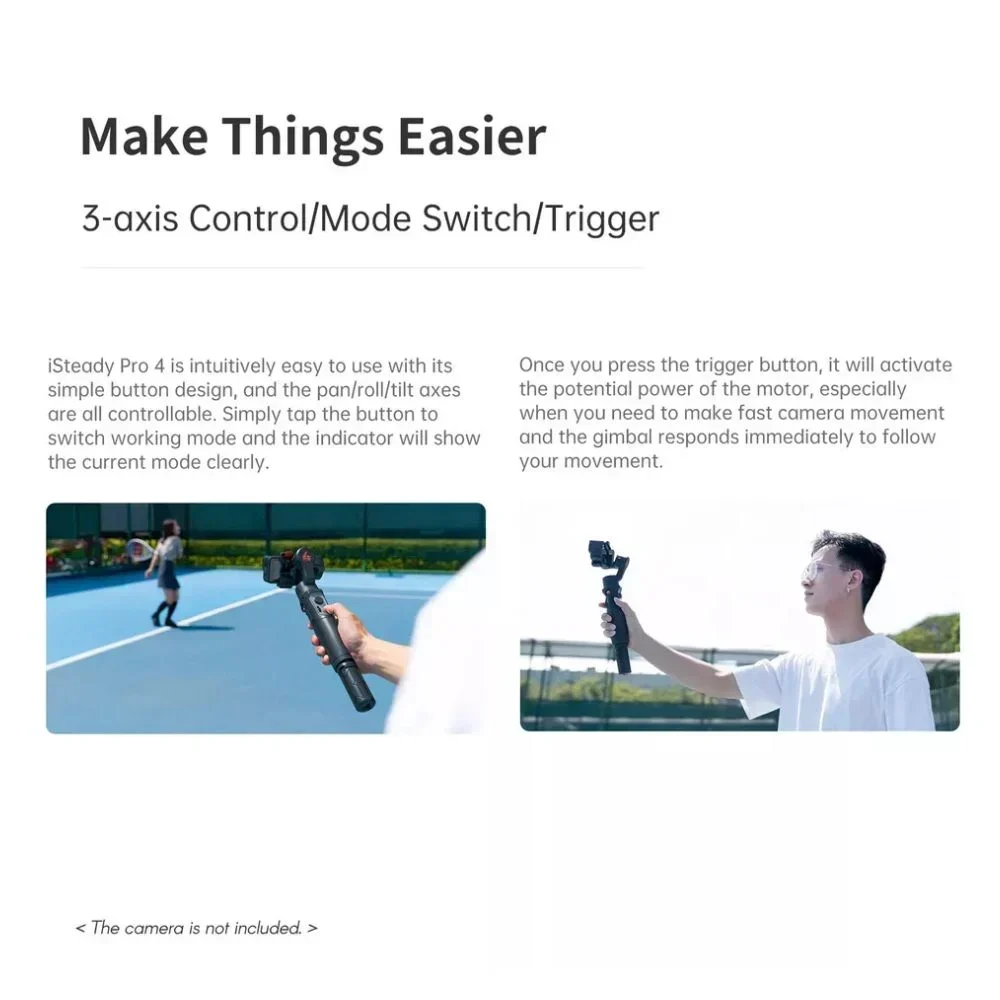 Make Things Easier

3-axis Control/Mode Switch/Trigger

iSteady Pro 4 is intuitively easy to use with its simple button design, and the pan/roll/tilt axes are all controllable. Simply tap the button to switch working mode and the indicator will show the current mode clearly.

Once you press the trigger button, it will activate the potential power of the motor, especially when you need to make fast camera movement and the gimbal responds immediately to follow your movement.

< The camera is not included. >